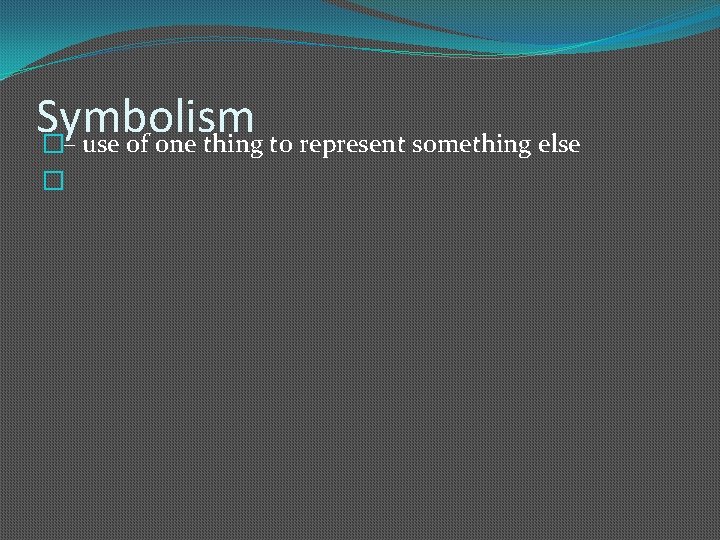 Symbolism

– use of one thing to represent something else